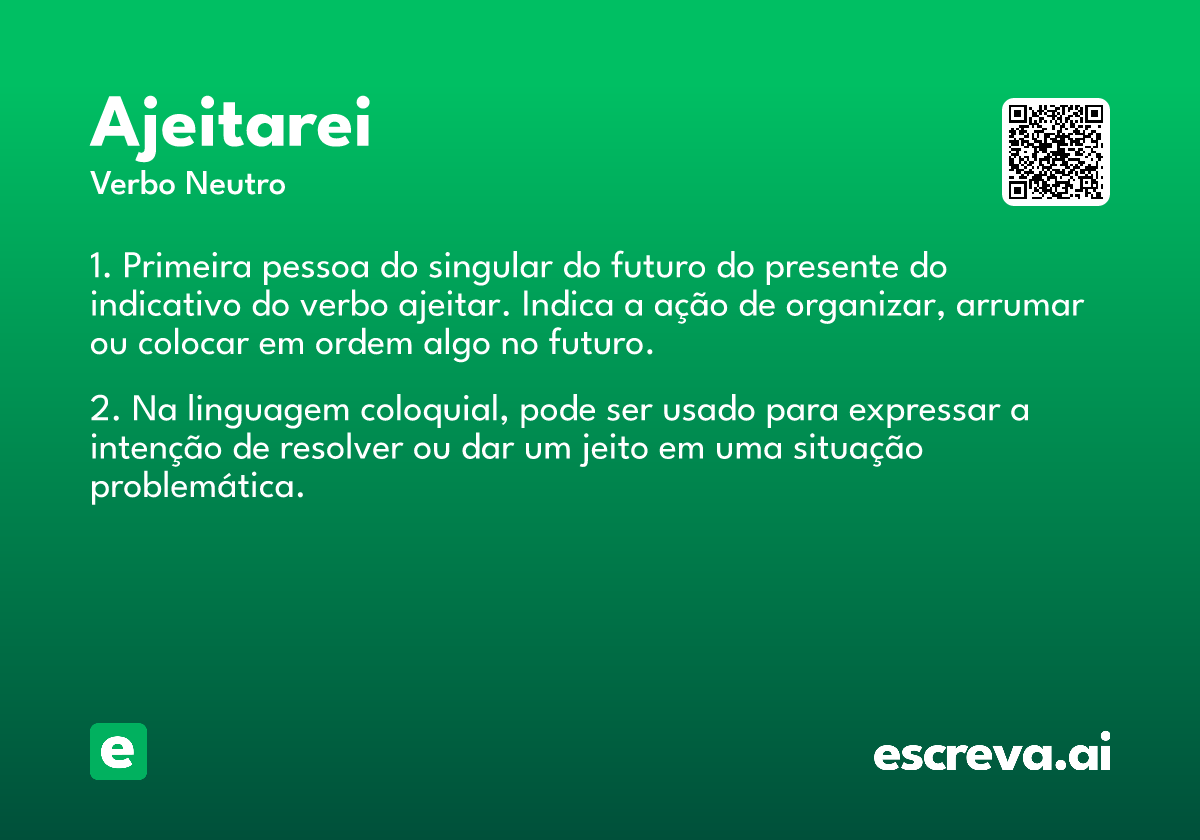 Ajeitarei
Verbo Neutro

1. Primeira pessoa do singular do futuro do presente do indicativo do verbo ajeitar. Indica a ação de organizar, arrumar ou colocar em ordem algo no futuro.

2. Na linguagem coloquial, pode ser usado para expressar a intenção de resolver ou dar um jeito em uma situação problemática.

e

escreva.ai